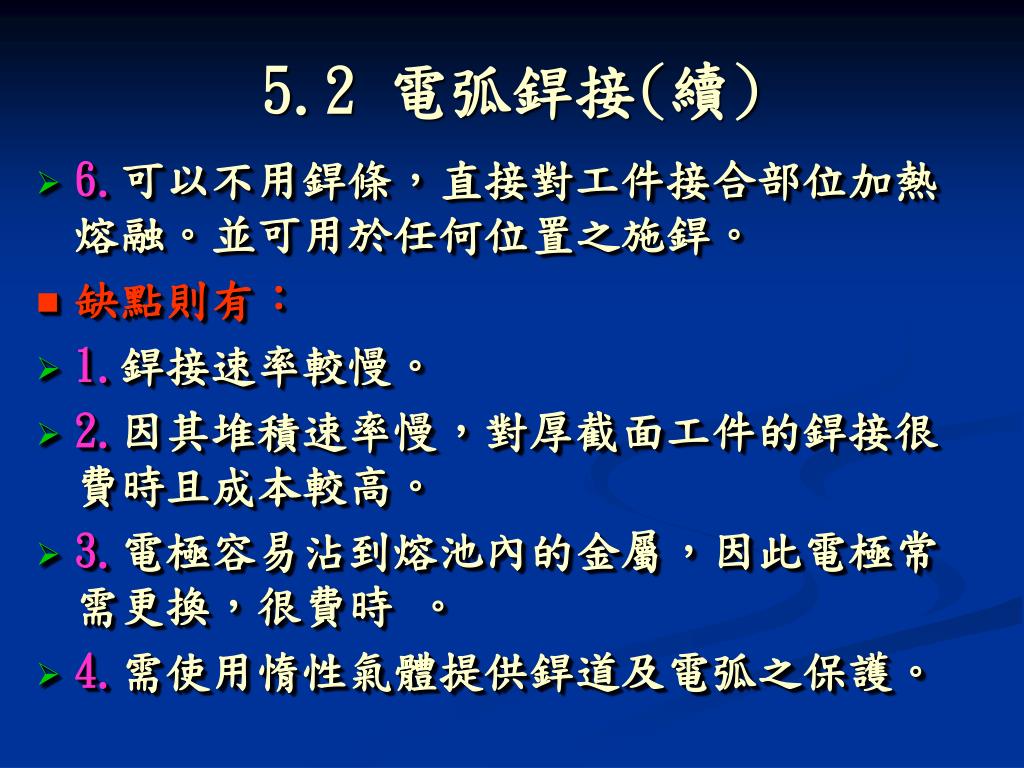 5.2 電弧銲接(續)

6. 可以不用銲條，直接對工件接合部位加熱熔融。並可用於任何位置之施銲。

缺點則有：

1. 銲接速率較慢。

2. 因其堆積速率慢，對厚截面工件的銲接很費時且成本較高。

3. 電極容易沾到熔池內的金屬，因此電極常需更換，很費時 。

4. 需使用惰性氣體提供銲道及電弧之保護。